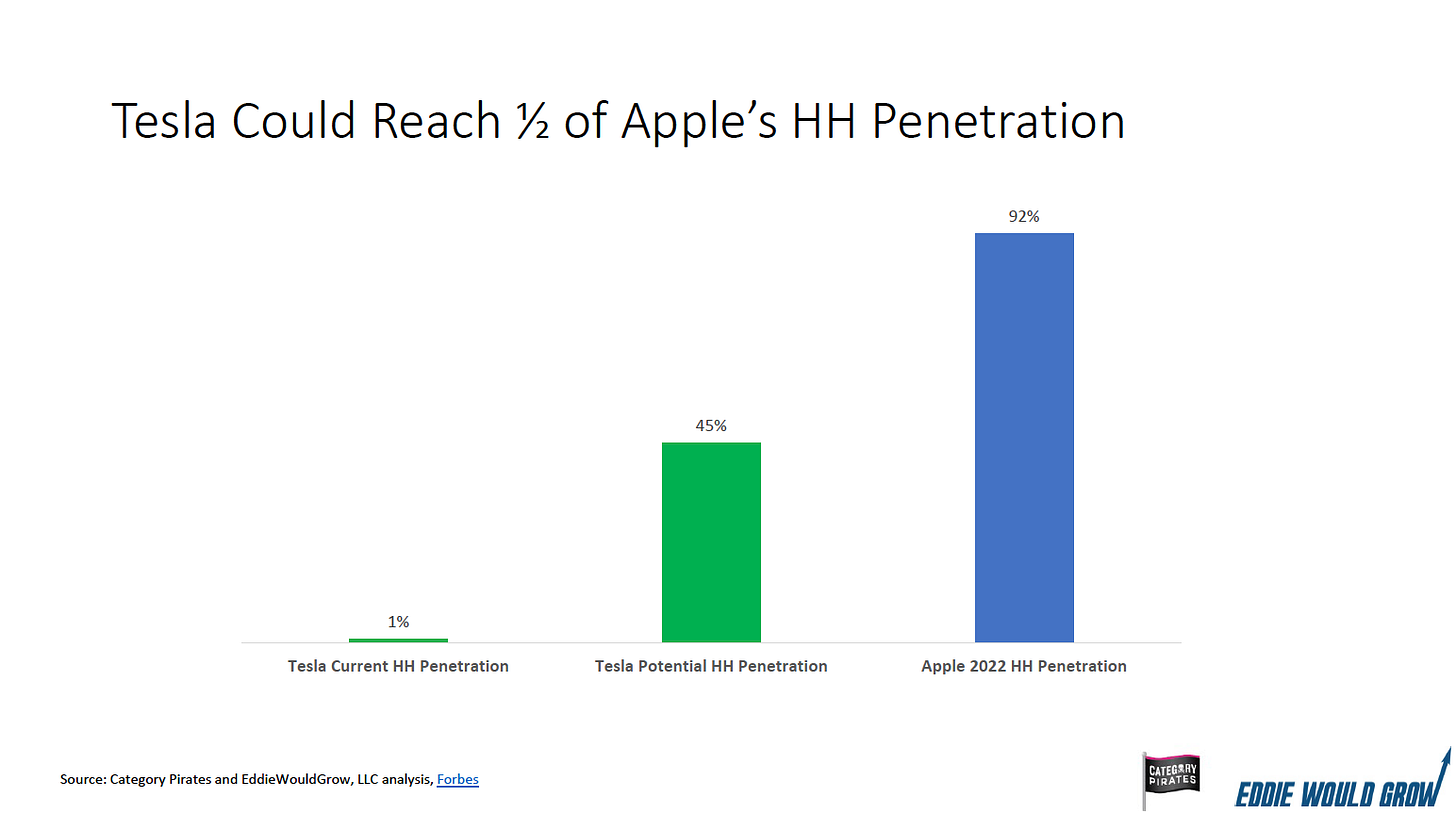 Tesla Could Reach ½ of Apple's HH Penetration

1%

45%

92%

Tesla Current HH Penetration

Tesla Potential HH Penetration

Apple 2022 HH Penetration

Source: Category Pirates and EddieWouldGrow, LLC analysis, Forbes

CATEGORY PIRATES

EDDIE WOULD GROW